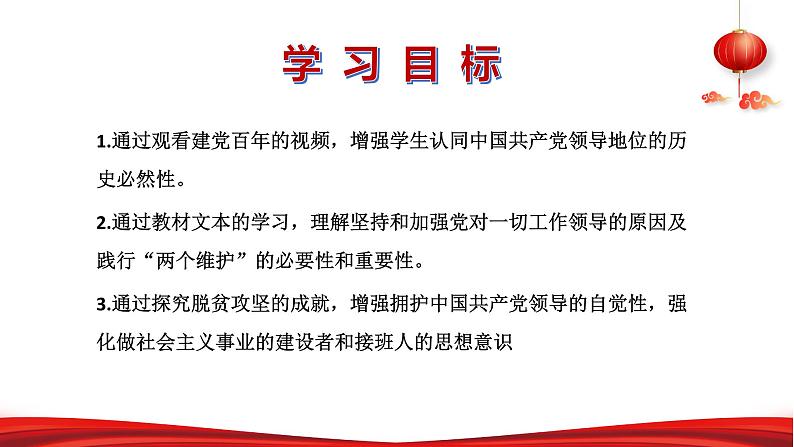 学习目标

1.通过观看建党百年的视频，增强学生认同中国共产党领导地位的历史必然性。

2.通过教材文本的学习，理解坚持和加强党对一切工作领导的原因及践行“两个维护”的必要性和重要性。

3.通过探究脱贫攻坚的成就，增强拥护中国共产党领导的自觉性，强化做社会主义事业的建设者和接班人的思想意识